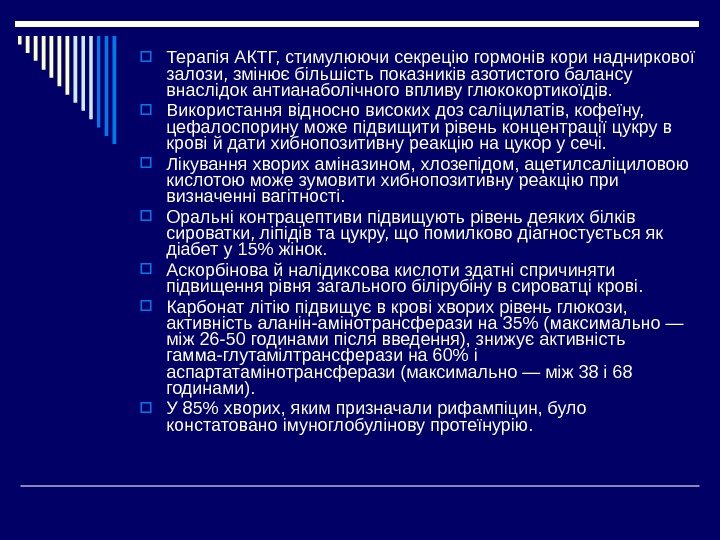 Терапія АКТГ, стимулюючи секрецію гормонів кори надниркової залози, змінює більшість показників азотистого балансу внаслідок антианаболічного впливу глюкокортикоїдів.

Використання відносно високих доз саліцилатів, кофеїну, цефалоспорину може підвищити рівень концентрації цукру в крові й дати хибнопозитивну реакцію на цукор у сечі.

Лікування хворих аміназином, хлозепідом, ацетилсаліциловою кислотою може зумовити хибнопозитивну реакцію при визначенні вагітності.

Оральні контрацептиви підвищують рівень деяких білків сироватки, ліпідів та цукру, що помилково діагностується як діабет у 15% жінок.

Аскорбінова й налідиксова кислоти здатні спричиняти підвищення рівня загального білірубіну в сироватці крові.

Карбонат літію підвищує в крові хворих рівень глюкози, активність аланін-амінотрансферази на 35% (максимально — між 26-50 годинами після введення), знижує активність гамма-глутамілтрансферази на 60% і аспартатамінотрансферази (максимально — між 38 і 68 годинами).

У 85% хворих, яким призначали рифампіцин, було констатовано імуноглобулінову протеїнурію.